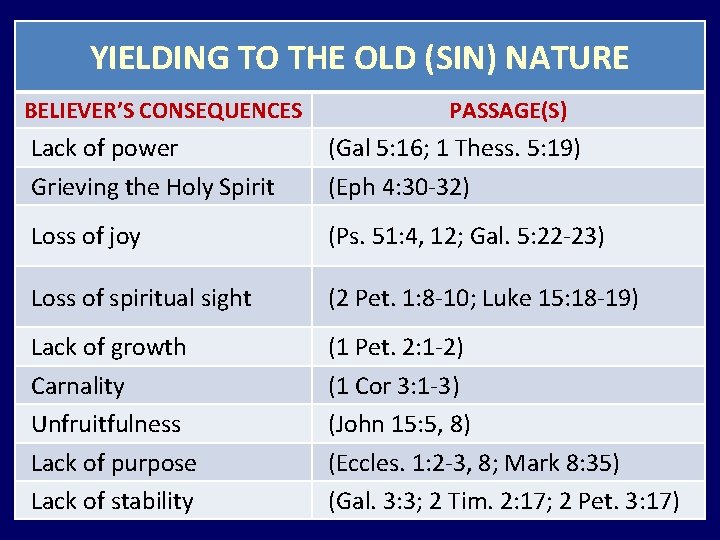 YIELDING TO THE OLD (SIN) NATURE

| BELIEVER'S CONSEQUENCES | PASSAGE(S) |
|---|---|
| Lack of power | (Gal 5:16; 1 Thess. 5:19) |
| Grieving the Holy Spirit | (Eph 4:30-32) |
| Loss of joy | (Ps. 51:4, 12; Gal. 5:22-23) |
| Loss of spiritual sight | (2 Pet. 1:8-10; Luke 15:18-19) |
| Lack of growth | (1 Pet. 2:1-2) |
| Carnality | (1 Cor 3:1-3) |
| Unfruitfulness | (John 15:5, 8) |
| Lack of purpose | (Eccles. 1:2-3, 8; Mark 8:35) |
| Lack of stability | (Gal. 3:3; 2 Tim. 2:17; 2 Pet. 3:17) |